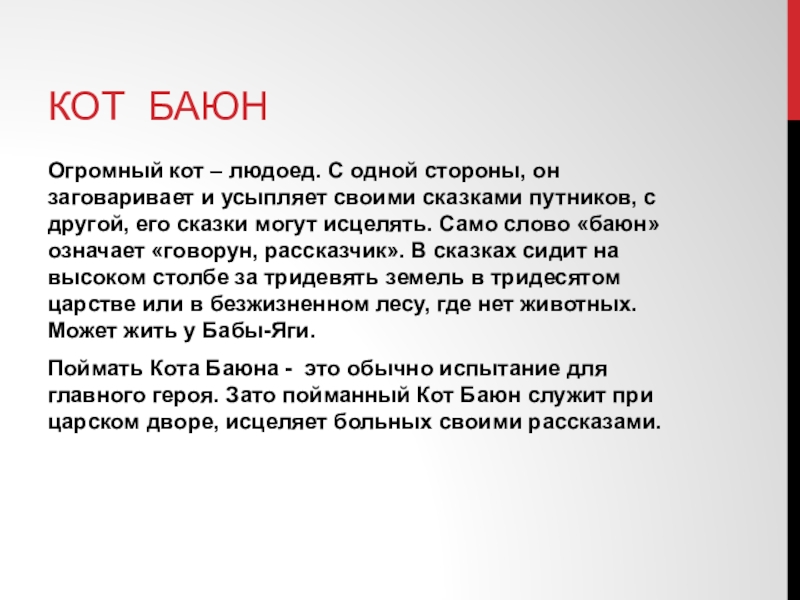 КОТ БАЮН

Огромный кот – людоед. С одной стороны, он заговаривает и усыпляет своими сказками путников, с другой, его сказки могут исцелять. Само слово «баюн» означает «говорун, рассказчик». В сказках сидит на высоком столбе за тридевять земель в тридесятом царстве или в безжизненном лесу, где нет животных. Может жить у Бабы-Яги.

Поймать Кота Баюна - это обычно испытание для главного героя. Зато пойманный Кот Баюн служит при царском дворе, исцеляет больных своими рассказами.